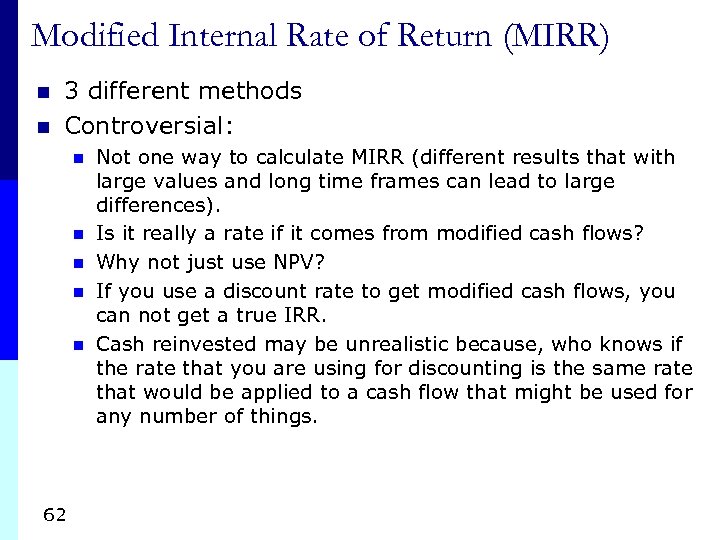 Modified Internal Rate of Return (MIRR)

3 different methods

Controversial:

Not one way to calculate MIRR (different results that with large values and long time frames can lead to large differences).

Is it really a rate if it comes from modified cash flows?

Why not just use NPV?

If you use a discount rate to get modified cash flows, you can not get a true IRR.

Cash reinvested may be unrealistic because, who knows if the rate that you are using for discounting is the same rate that would be applied to a cash flow that might be used for any number of things.

62